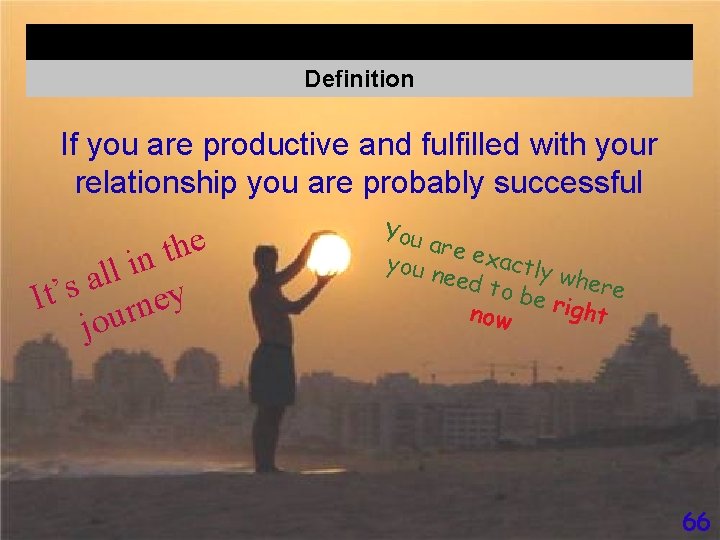 Definition

If you are productive and fulfilled with your relationship you are probably successful

It's all in the journey

You are exactly where you need to be right now

66